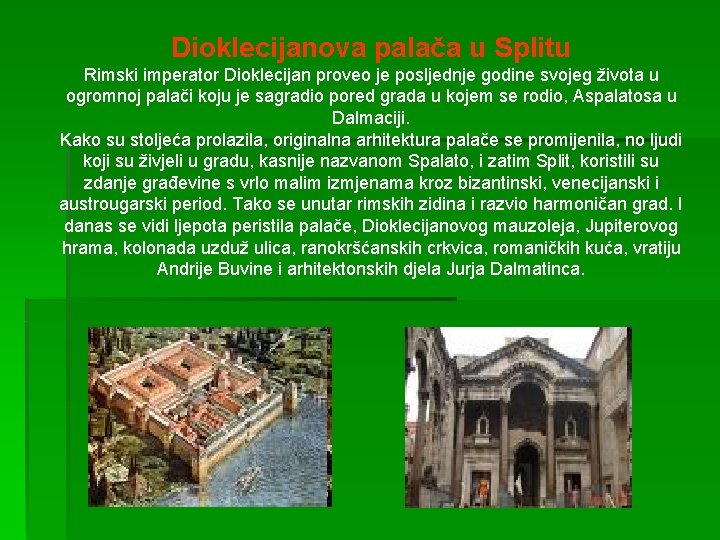 Dioklecijanova palača u Splitu

Rimski imperator Dioklecijan proveo je posljednje godine svojeg života u ogromnoj palači koju je sagradio pored grada u kojem se rodio, Aspalatosa u Dalmaciji.

Kako su stoljeća prolazila, originalna arhitektura palače se promijenila, no ljudi koji su živjeli u gradu, kasnije nazvanom Spalato, i zatim Split, koristili su zdanje građevine s vrlo malim izmjenama kroz bizantinski, venecijanski i austrougarski period. Tako se unutar rimskih zidina i razvio harmoničan grad. I danas se vidi ljepota peristila palače, Dioklecijanovog mauzoleja, Jupiterovog hrama, kolonada uzduž ulica, ranokršćanskih crkvica, romaničkih kuća, vratiju Andrije Buvine i arhitektonskih djela Jurja Dalmatinca.